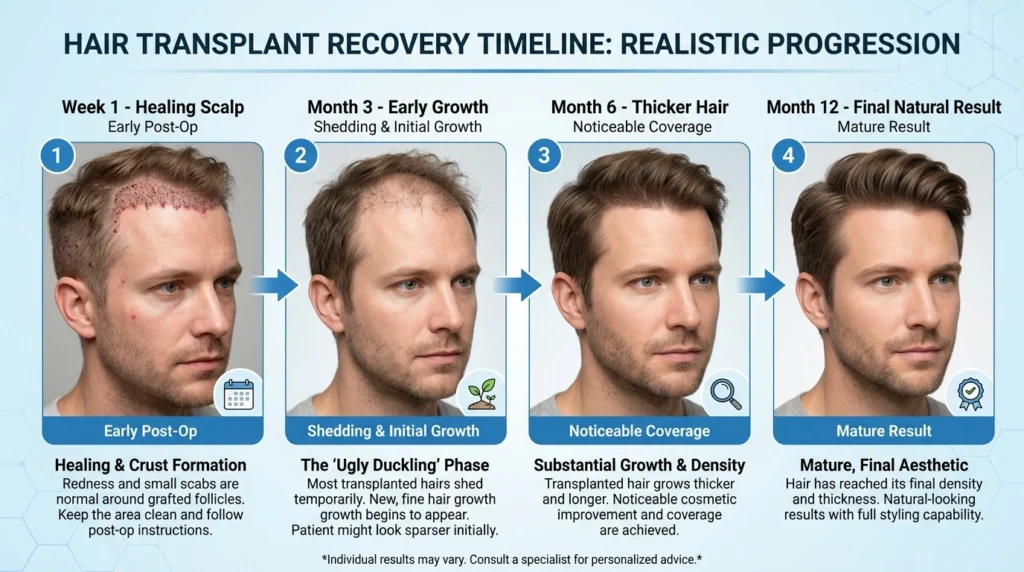 HAIR TRANSPLANT RECOVERY TIMELINE: REALISTIC PROGRESSION

Week 1 - Healing Scalp
Early Post-Op

1

Early Post-Op

Healing & Crust Formation
Redness and small scabs are normal around grafted follicles. Keep the area clean and follow post-op instructions.

Month 3 - Early Growth
Shedding & Initial Growth

2

Shedding & Initial Growth

The 'Ugly Duckling' Phase
Most transplanted hairs shed temporarily. New, fine hair growth begins to appear. Patient might look sparser initially.

Month 6 - Thicker Hair
Noticeable Coverage

3

Noticeable Coverage

Substantial Growth & Density
Transplanted hair grows thicker and longer. Noticeable cosmetic improvement and coverage are achieved.

Month 12 - Final Natural Result
Mature Result

4

Mature Result

Mature, Final Aesthetic
Hair has reached its final density and thickness. Natural-looking results with full styling capability.

*Individual results may vary. Consult a specialist for personalized advice.*